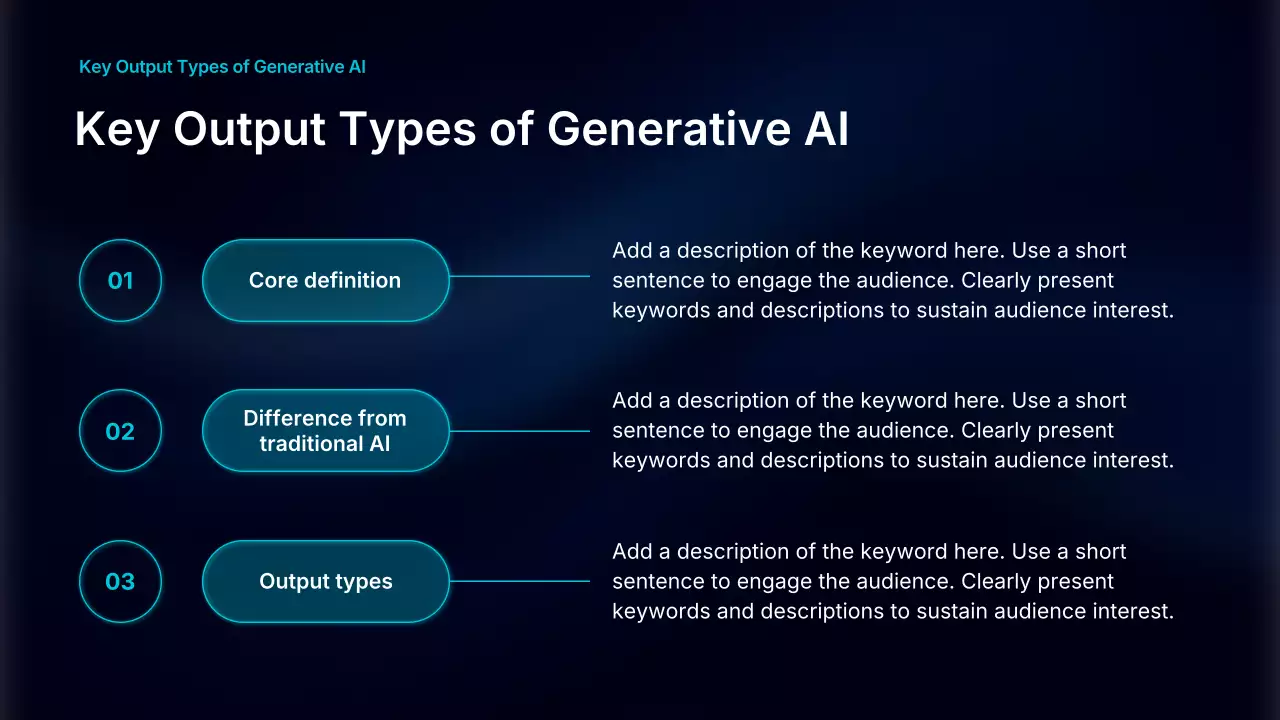 Key Output Types of Generative AI

Key Output Types of Generative AI

01

Core definition

Add a description of the keyword here. Use a short sentence to engage the audience. Clearly present keywords and descriptions to sustain audience interest.

02

Difference from traditional AI

Add a description of the keyword here. Use a short sentence to engage the audience. Clearly present keywords and descriptions to sustain audience interest.

03

Output types

Add a description of the keyword here. Use a short sentence to engage the audience. Clearly present keywords and descriptions to sustain audience interest.